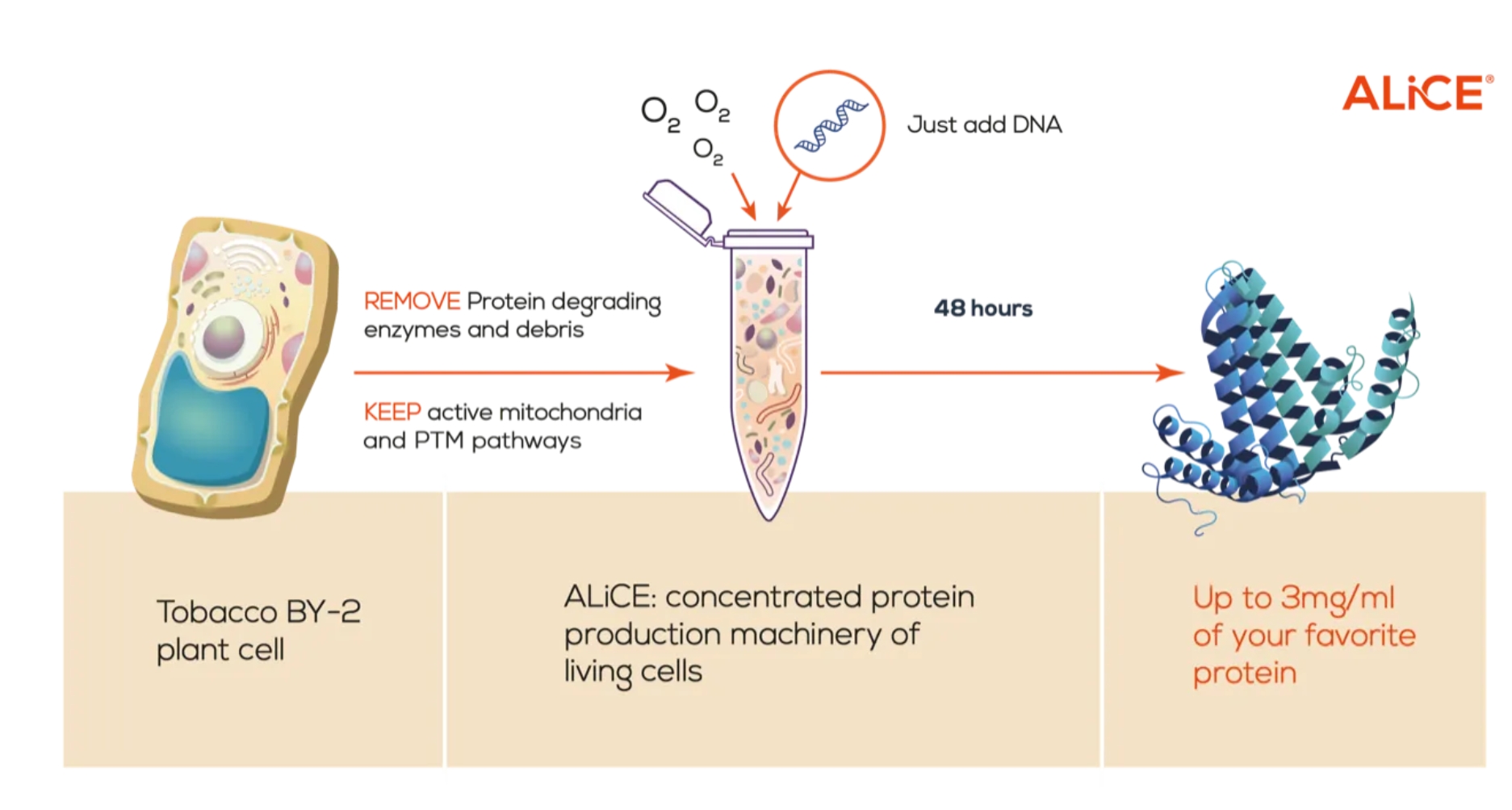 ALiCE®

$O_2$ $O_2$ $O_2$

Just add DNA

REMOVE Protein degrading enzymes and debris

KEEP active mitochondria and PTM pathways

48 hours

Tobacco BY-2 plant cell

ALiCE: concentrated protein production machinery of living cells

Up to 3mg/ml of your favorite protein